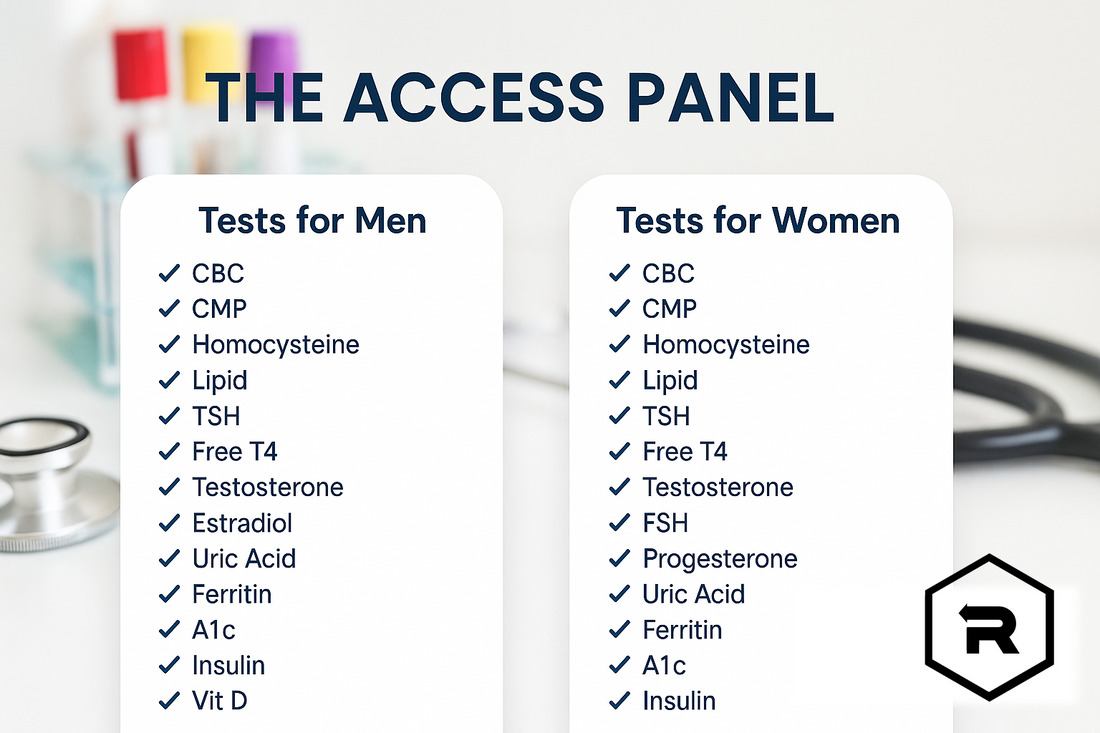 THE ACCESS PANEL

Tests for Men

✓ CBC
✓ CMP
✓ Homocysteine
✓ Lipid
✓ TSH
✓ Free T4
✓ Testosterone
✓ Estradiol
✓ Uric Acid
✓ Ferritin
✓ A1c
✓ Insulin
✓ Vit D

Tests for Women

✓ CBC
✓ CMP
✓ Homocysteine
✓ Lipid
✓ TSH
✓ Free T4
✓ Testosterone
✓ FSH
✓ Progesterone
✓ Uric Acid
✓ Ferritin
✓ A1c
✓ Insulin

R